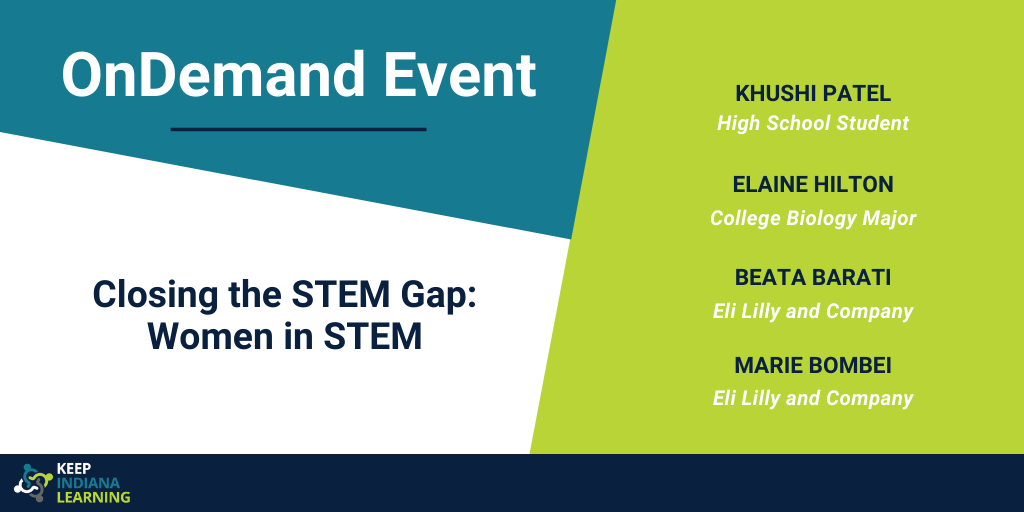 OnDemand Event

Closing the STEM Gap: Women in STEM

KHUSHI PATEL
High School Student

ELAINE HILTON
College Biology Major

BEATA BARATI
Eli Lilly and Company

MARIE BOMBEI
Eli Lilly and Company

KEEP
INDIANA
LEARNING